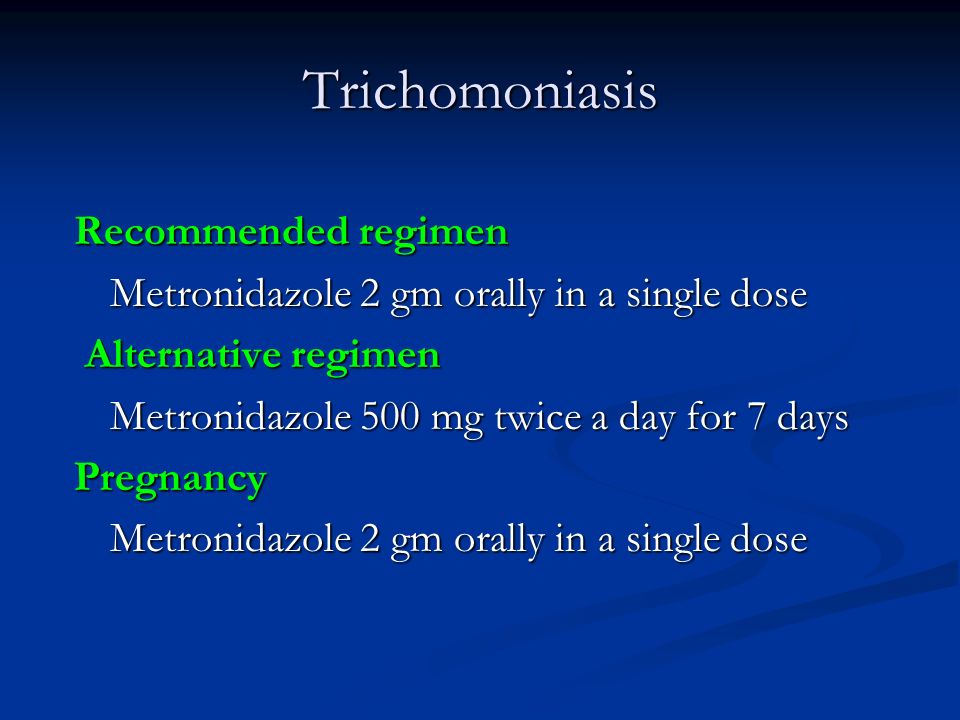 Trichomoniasis

Recommended regimen

Metronidazole 2 gm orally in a single dose

Alternative regimen

Metronidazole 500 mg twice a day for 7 days

Pregnancy

Metronidazole 2 gm orally in a single dose